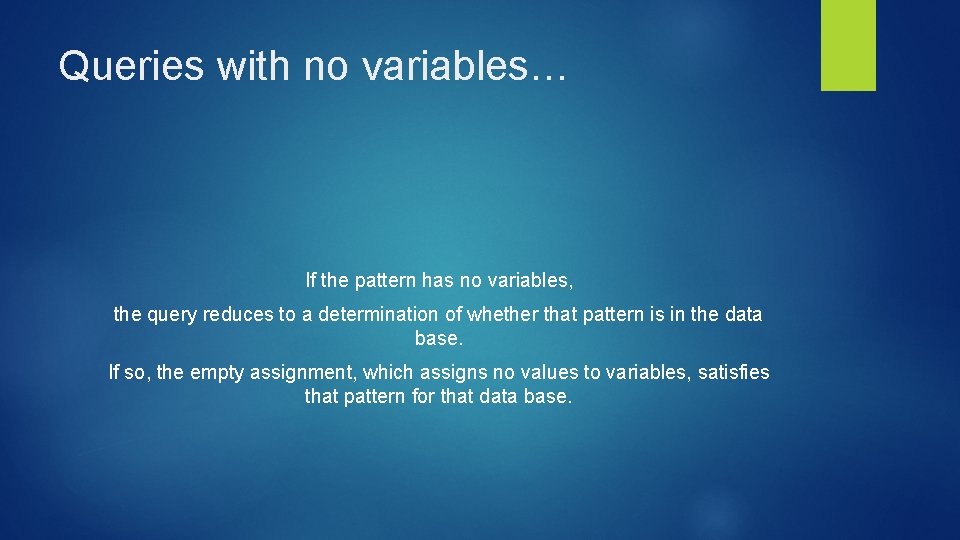 Queries with no variables…

If the pattern has no variables,

the query reduces to a determination of whether that pattern is in the data base.

If so, the empty assignment, which assigns no values to variables, satisfies that pattern for that data base.